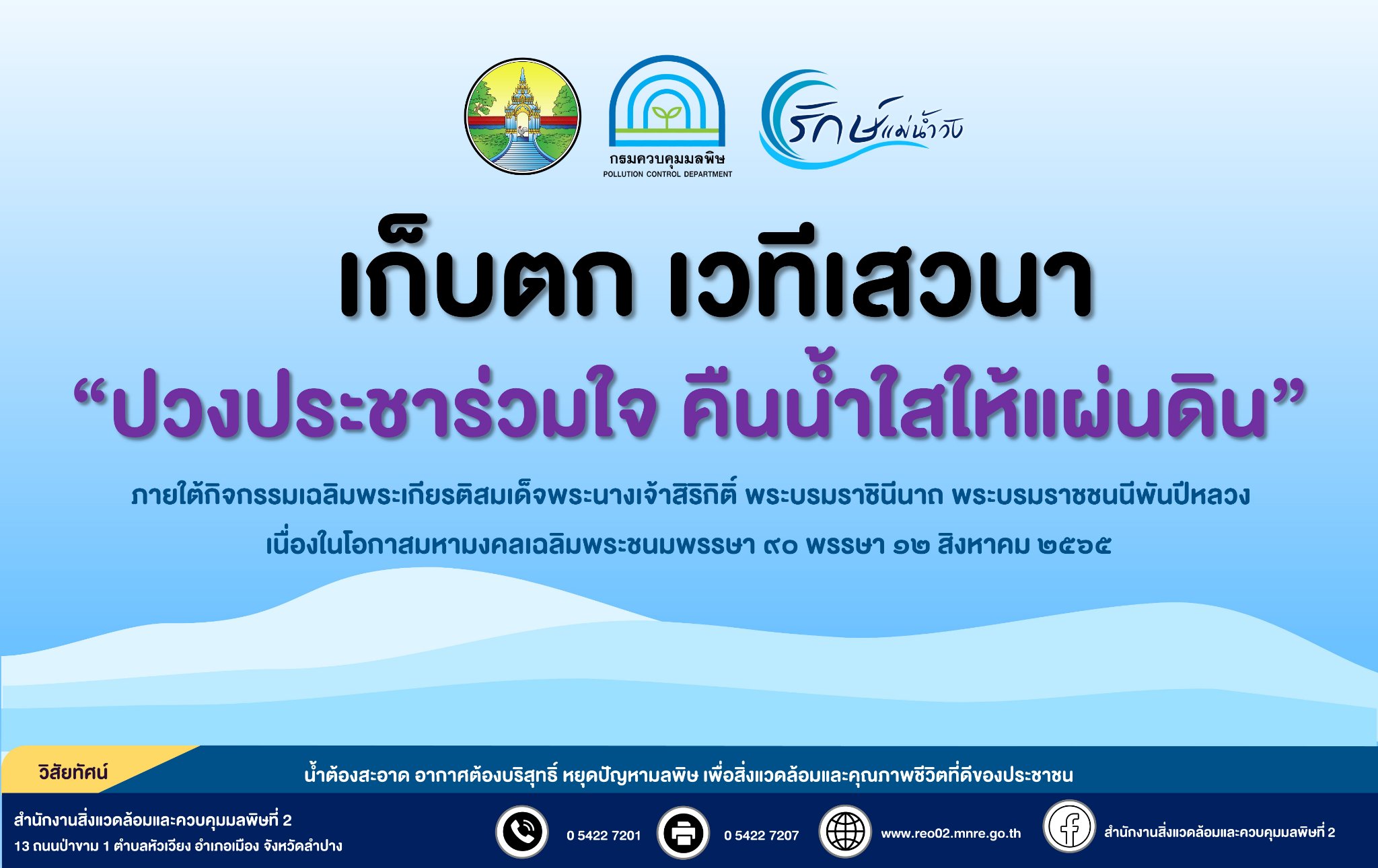 กรมควบคุมมลพิษ
POLLUTION CONTROL DEPARTMENT

รักษ์แม่น้ำวัง

เก็บตก เวทีเสวนา

“ปวงประชาร่วมใจ คืนน้ำใสให้แผ่นดิน”

ภายใต้กิจกรรมเฉลิมพระเกียรติสมเด็จพระนางเจ้าสิริกิติ์ พระบรมราชินีนาถ พระบรมราชชนนีพันปีหลวง เนื่องในโอกาสมหามงคลเฉลิมพระชนมพรรษา ๙๐ พรรษา ๑๒ สิงหาคม ๒๕๖๕

วิสัยทัศน์

น้ำต้องสะอาด อากาศต้องบริสุทธิ์ หยุดปัญหามลพิษ เพื่อสิ่งแวดล้อมและคุณภาพชีวิตที่ดีของประชาชน

สำนักงานสิ่งแวดล้อมและควบคุมมลพิษที่ 2
13 ถนนป่าขาม 1 ตำบลหัวเวียง อำเภอเมือง จังหวัดลำปาง

0 5422 7201

0 5422 7207

www.reo02.mnre.go.th

สำนักงานสิ่งแวดล้อมและควบคุมมลพิษที่ 2